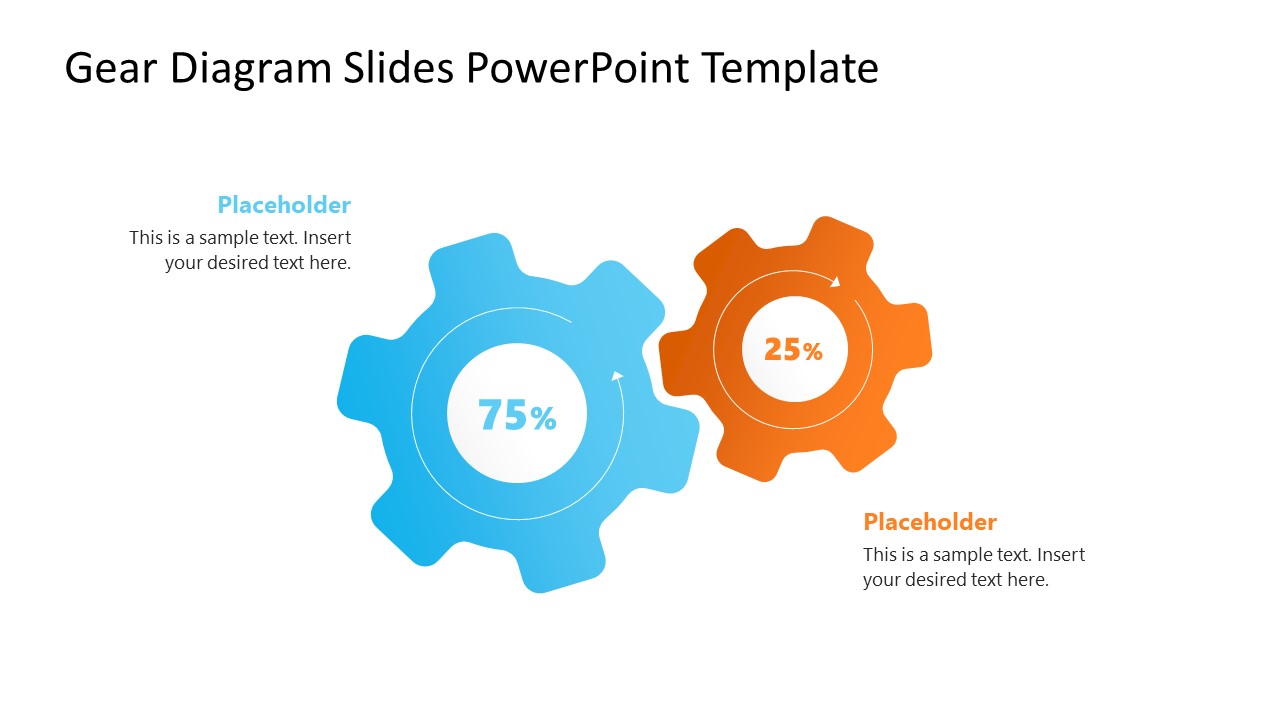 Gear Diagram Slides PowerPoint Template

Placeholder
This is a sample text. Insert your desired text here.

75%

25%

Placeholder
This is a sample text. Insert your desired text here.